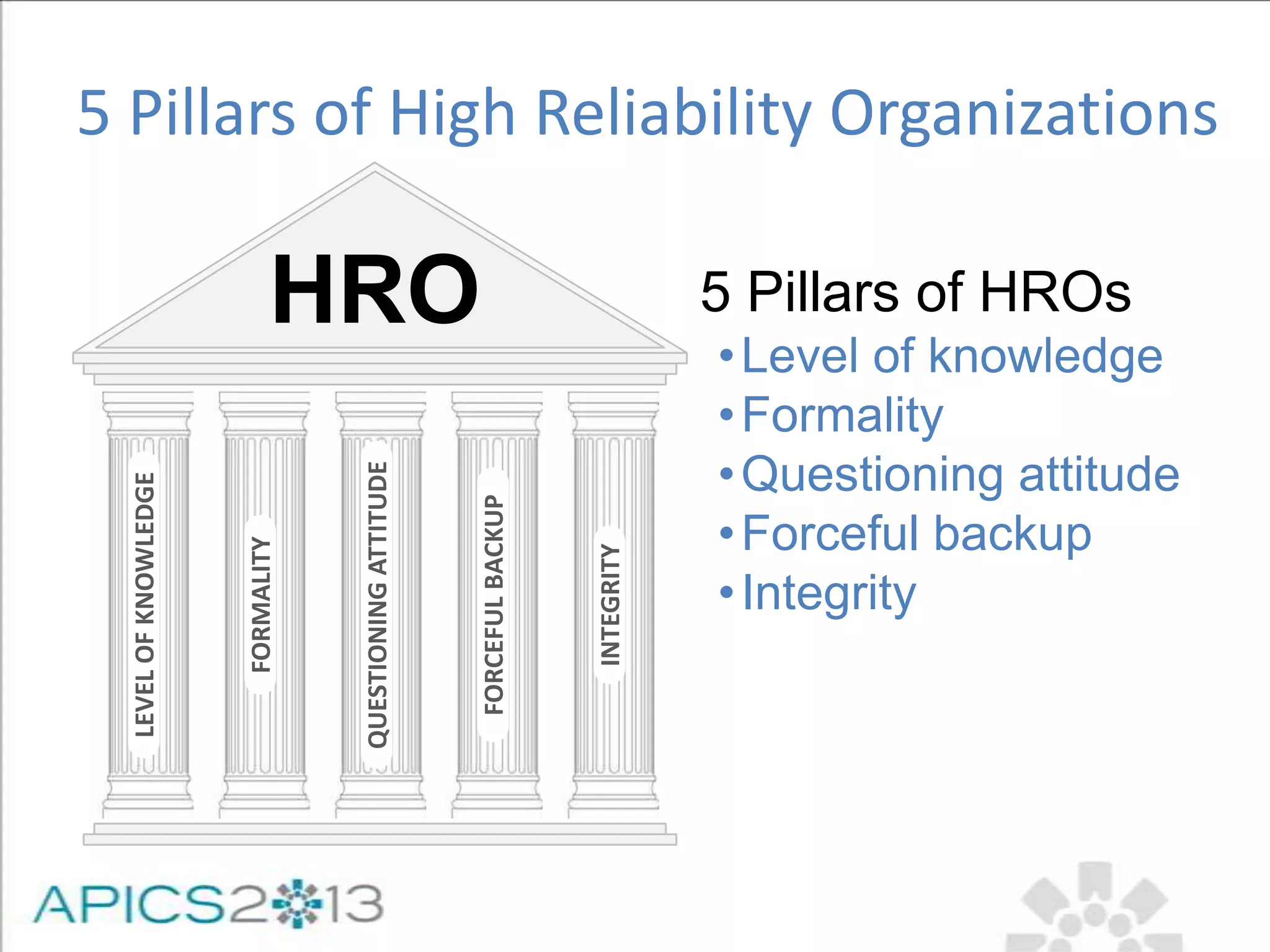 5 Pillars of High Reliability Organizations

HRO

LEVEL OF KNOWLEDGE

FORMALITY

QUESTIONING ATTITUDE

FORCEFUL BACKUP

INTEGRITY

5 Pillars of HROs
• Level of knowledge
• Formality
• Questioning attitude
• Forceful backup
• Integrity

APICS2013